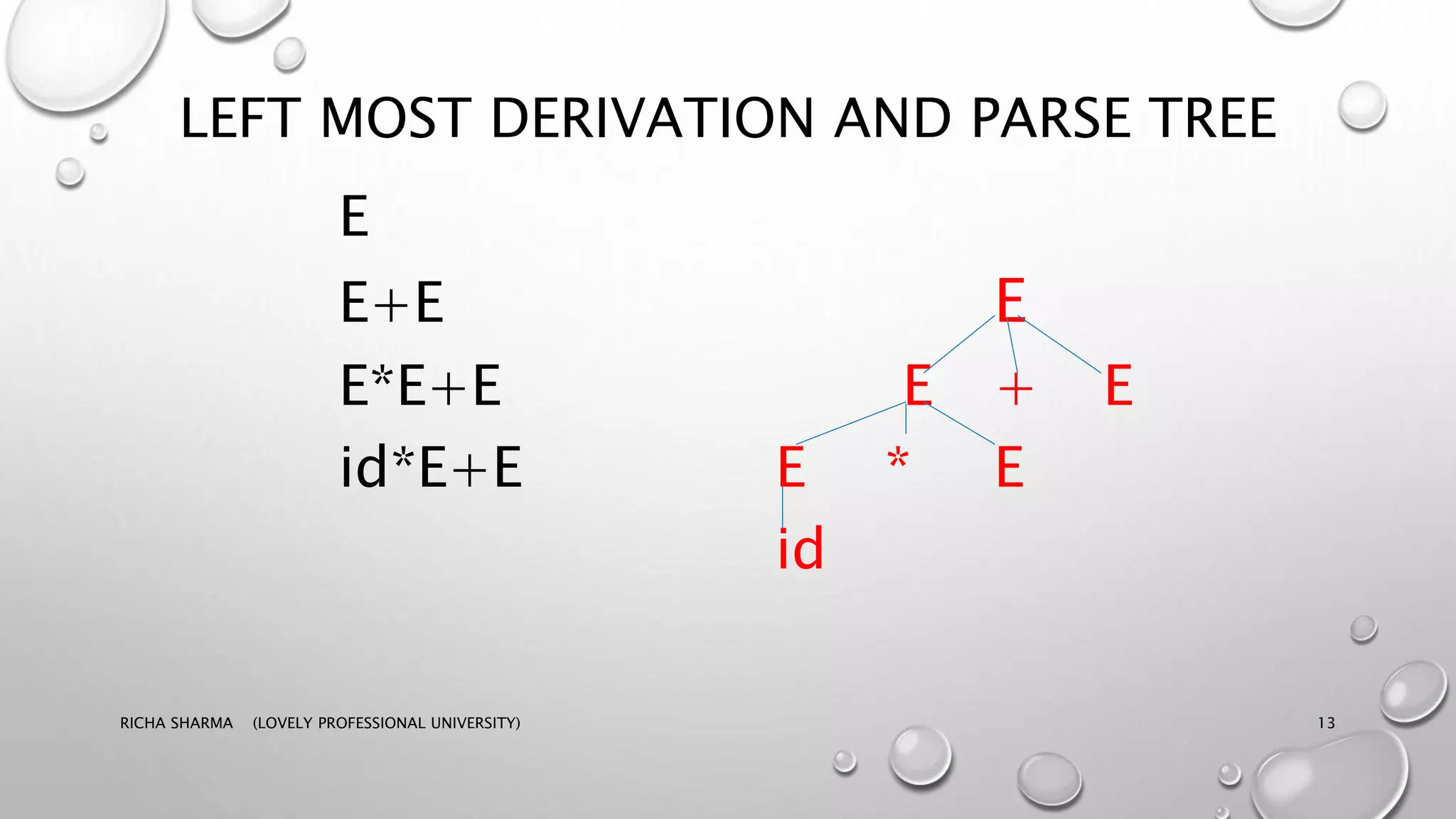 LEFT MOST DERIVATION AND PARSE TREE

E

E+E

E*E+E

id*E+E

E

E + E

E * E

id

RICHA SHARMA (LOVELY PROFESSIONAL UNIVERSITY)

13